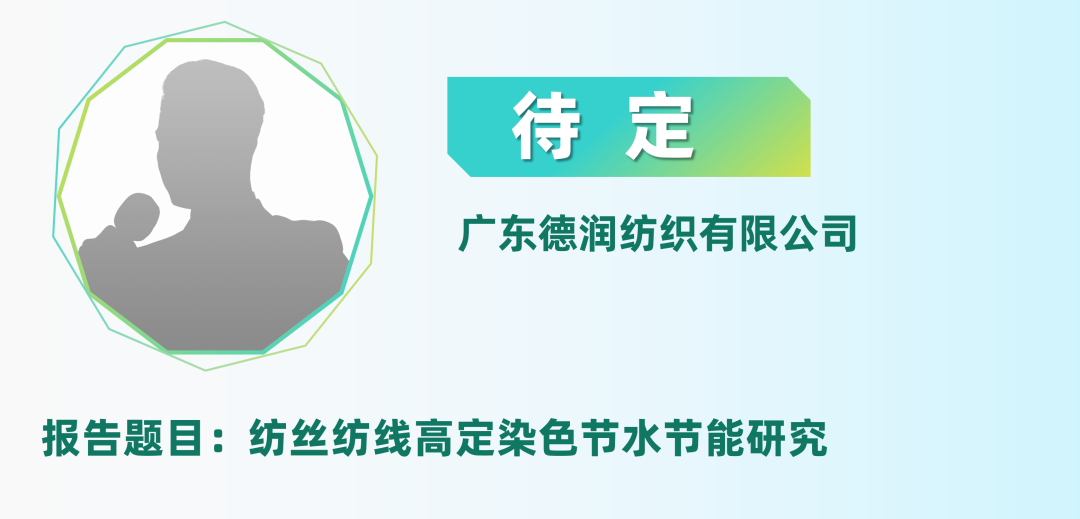 待 定

广东德润纺织有限公司

报告题目：纺丝纺线高定染色节水节能研究